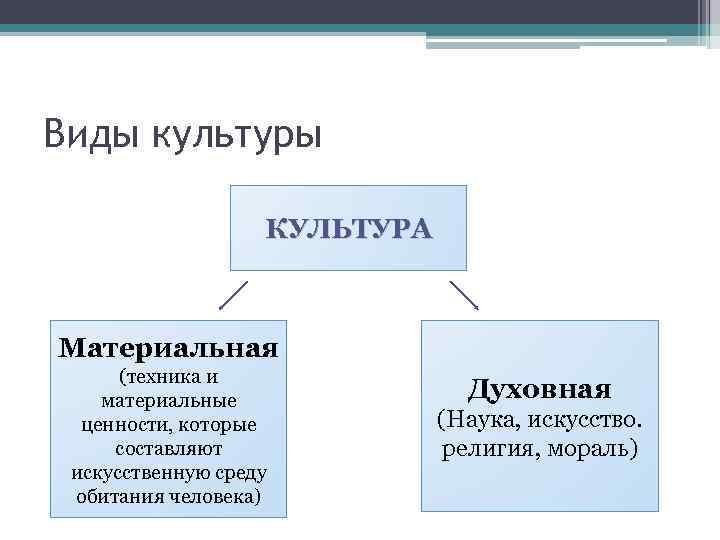 Виды культуры

КУЛЬТУРА

Материальная
(техника и материальные ценности, которые составляют искусственную среду обитания человека)

Духовная
(Наука, искусство. религия, мораль)